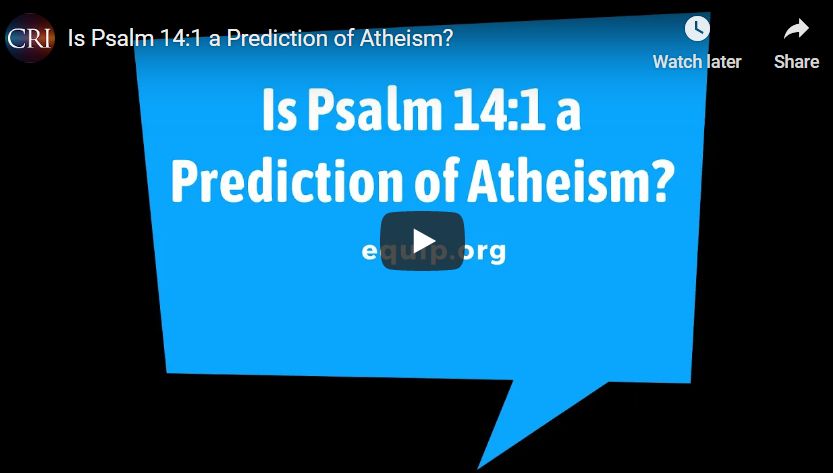 CRI Is Psalm 14:1 a Prediction of Atheism?

Watch later

Share

Is Psalm 14:1 a Prediction of Atheism?

equip.org